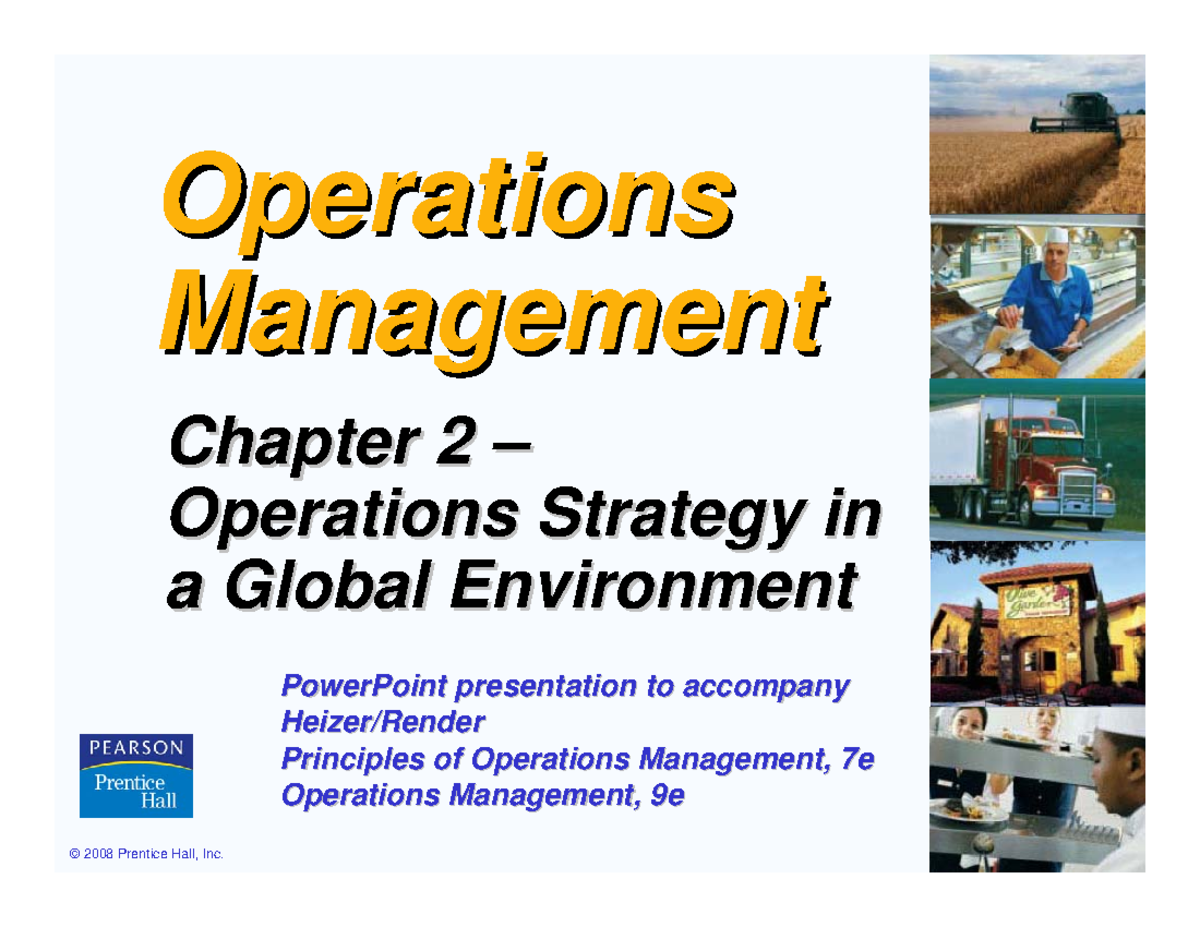 Operations Management

Chapter 2 – Operations Strategy in a Global Environment

PowerPoint presentation to accompany
Heizer/Render
Principles of Operations Management, 7e
Operations Management, 9e

PEARSON
Prentice Hall

Olive Garden

© 2008 Prentice Hall, Inc.